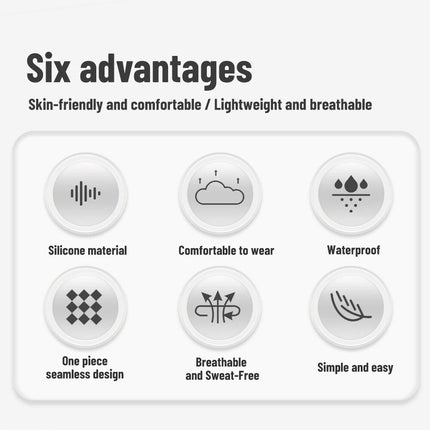 Six advantages

Skin-friendly and comfortable / Lightweight and breathable

Silicone material

Comfortable to wear

Waterproof

One piece seamless design

Breathable and Sweat-Free

Simple and easy